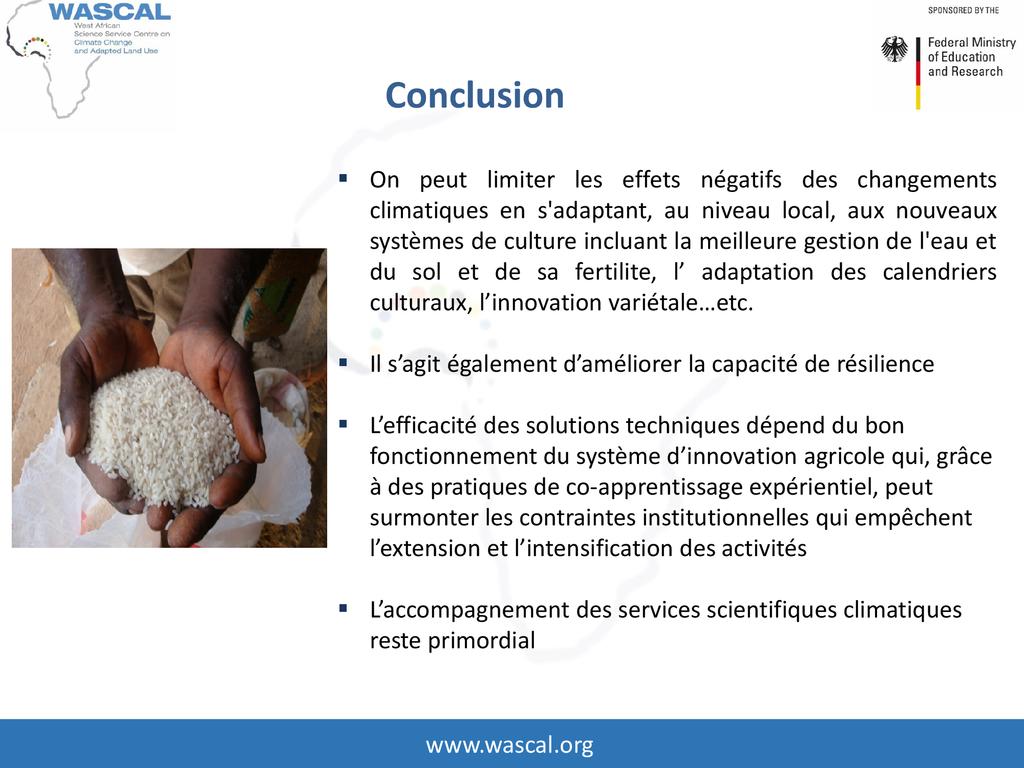 WASCAL
West African Science Service Centre on Climate Change and Adapted Land Use

SPONSORED BY THE
Federal Ministry of Education and Research

Conclusion

▪ On peut limiter les effets négatifs des changements climatiques en s'adaptant, au niveau local, aux nouveaux systèmes de culture incluant la meilleure gestion de l'eau et du sol et de sa fertilite, l’ adaptation des calendriers culturaux, l’innovation variétale…etc.

▪ Il s’agit également d’améliorer la capacité de résilience

▪ L’efficacité des solutions techniques dépend du bon fonctionnement du système d’innovation agricole qui, grâce à des pratiques de co-apprentissage expérientiel, peut surmonter les contraintes institutionnelles qui empêchent l’extension et l’intensification des activités

▪ L’accompagnement des services scientifiques climatiques reste primordial

www.wascal.org